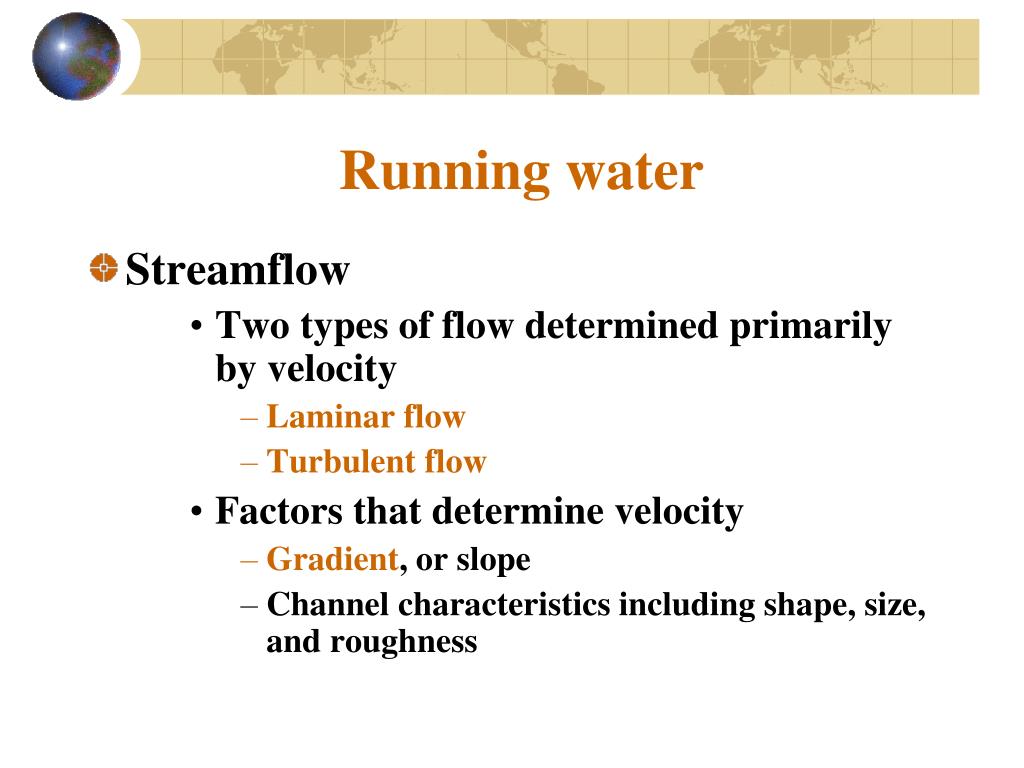 Running water

Streamflow

• Two types of flow determined primarily by velocity

– Laminar flow

– Turbulent flow

• Factors that determine velocity

– Gradient, or slope

– Channel characteristics including shape, size, and roughness